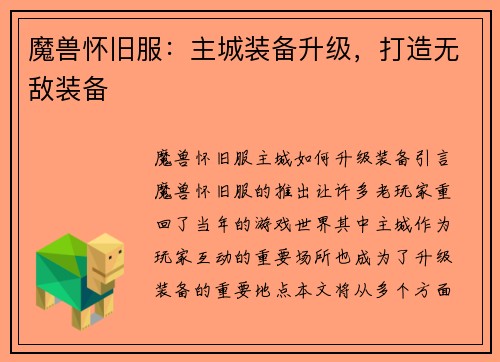 魔兽怀旧服：主城装备升级，打造无敌装备

魔兽怀旧服主城如何升级装备引言魔兽怀旧服的推出让许多老玩家重回了当年的游戏世界其中主城作为玩家互动的重要场所也成为了升级装备的重要地点本文将从多个方面